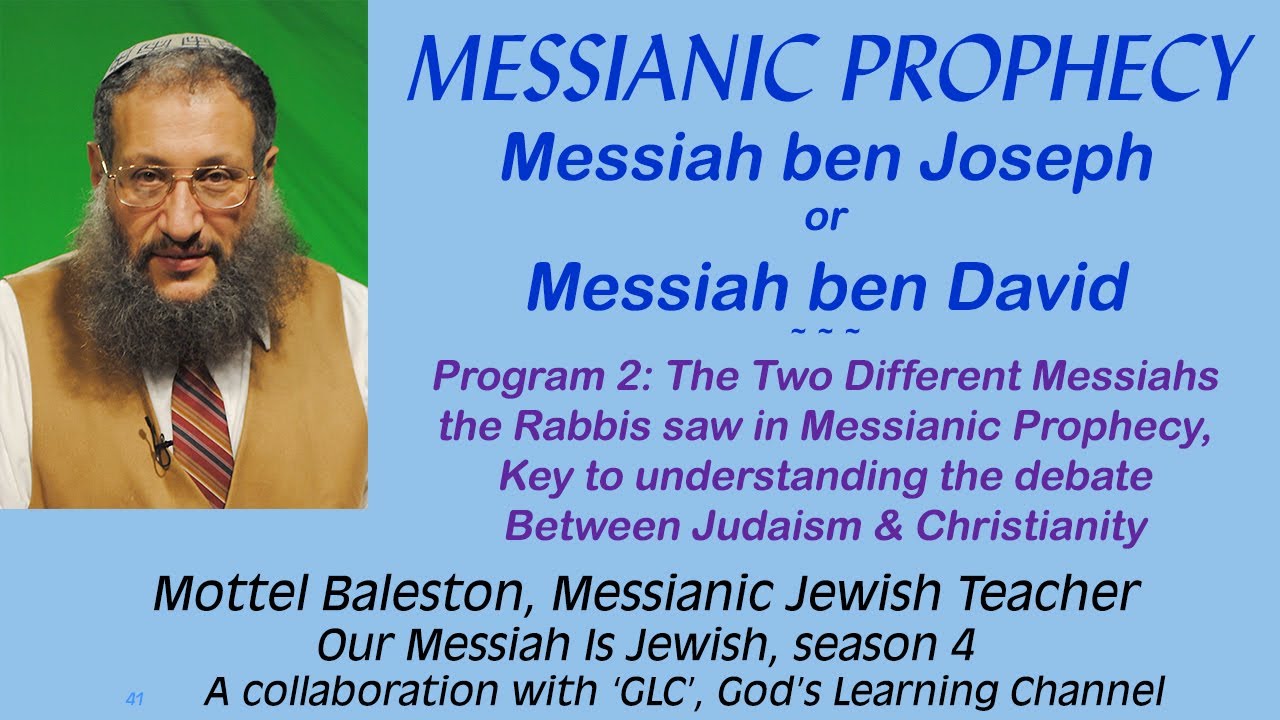 MESSIANIC PROPHECY
Messiah ben Joseph
or
Messiah ben David
~ ~ ~
Program 2: The Two Different Messiahs the Rabbis saw in Messianic Prophecy, Key to understanding the debate Between Judaism & Christianity

Mottel Baleston, Messianic Jewish Teacher
Our Messiah Is Jewish, season 4
41 A collaboration with 'GLC', God's Learning Channel